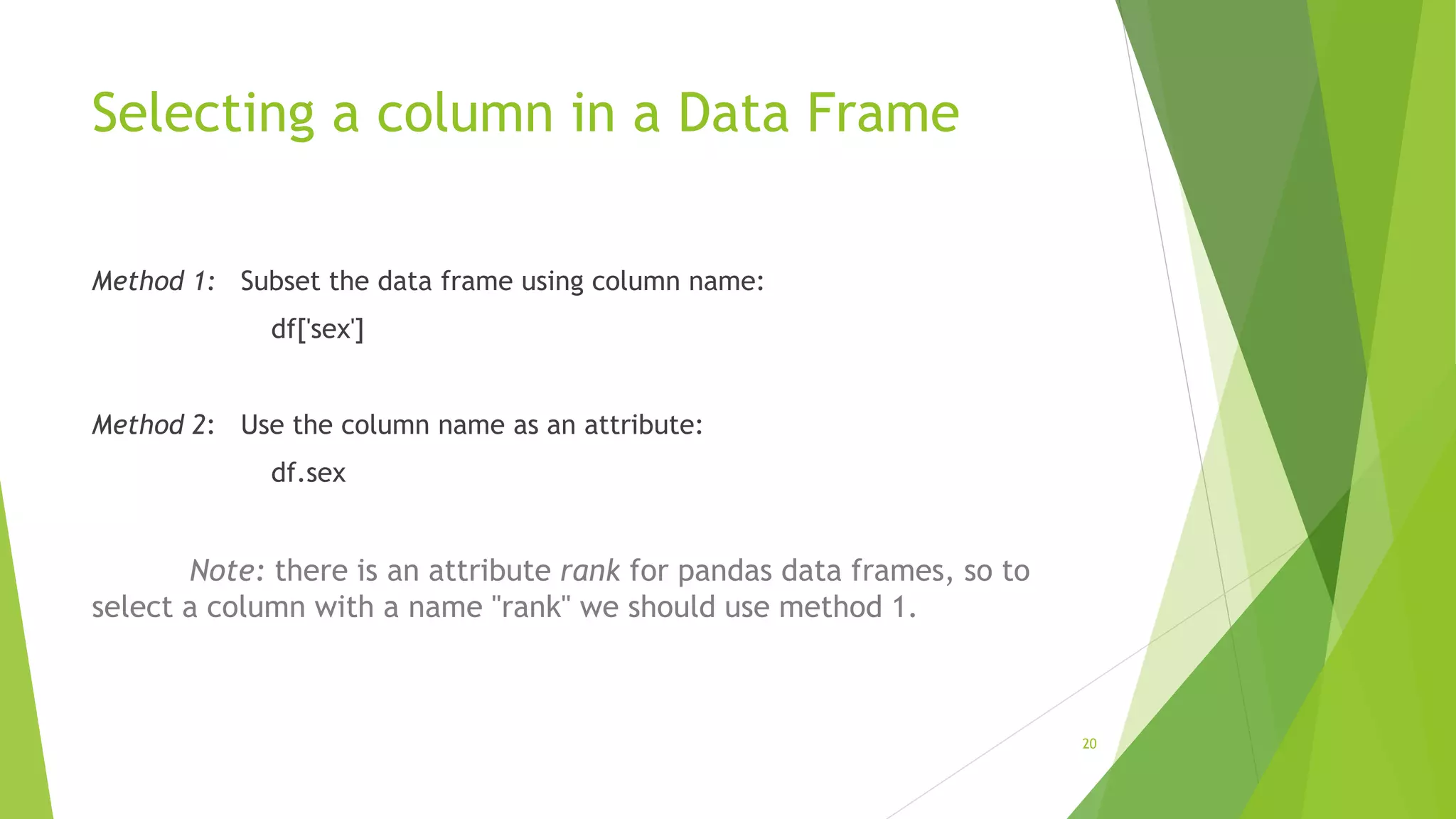 Selecting a column in a Data Frame

Method 1: Subset the data frame using column name:

df['sex']

Method 2: Use the column name as an attribute:

df.sex

Note: there is an attribute rank for pandas data frames, so to select a column with a name "rank" we should use method 1.

20